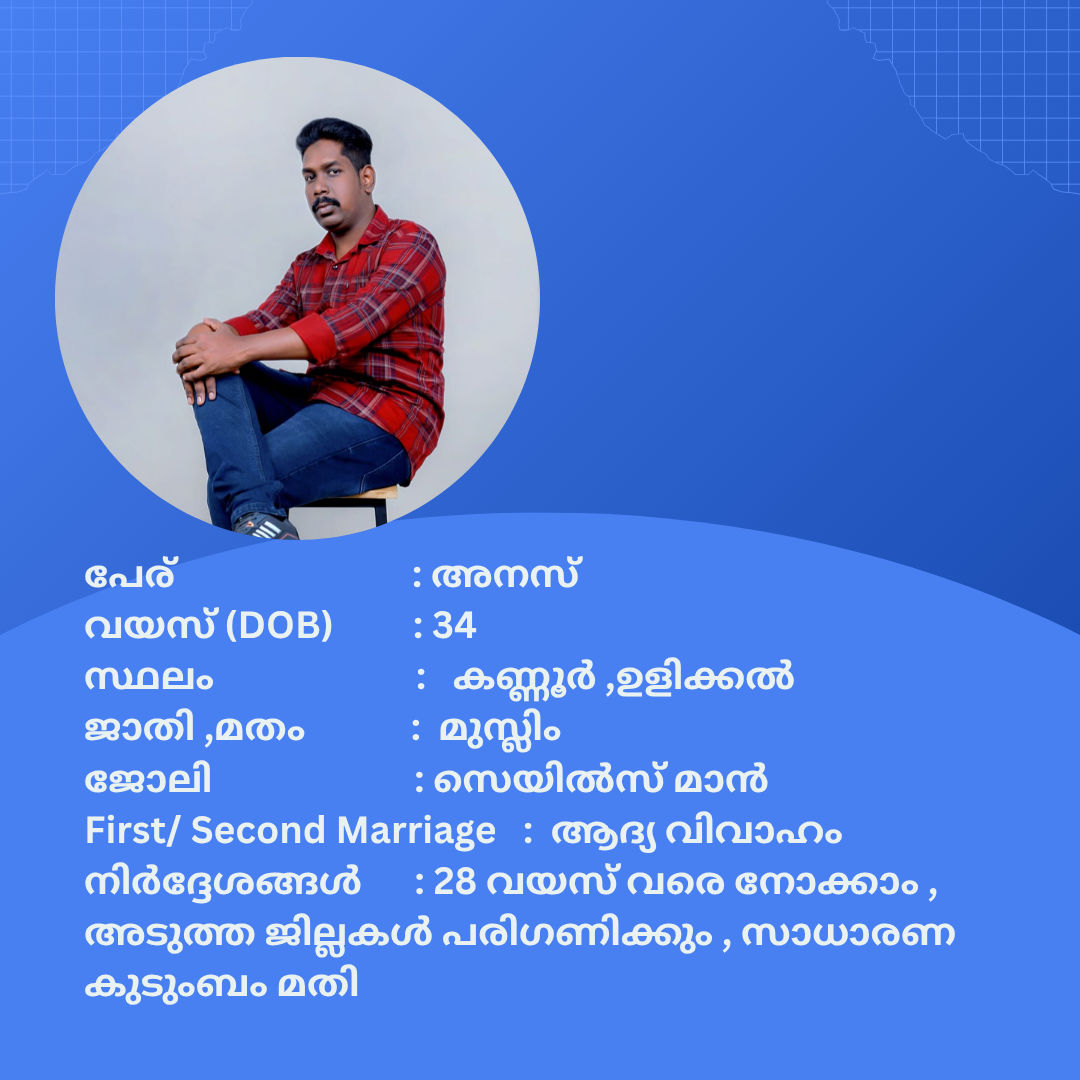 പേര് : അനസ്
വയസ് (DOB) : 34
സ്ഥലം : കണ്ണൂർ ,ഉളിക്കൽ
ജാതി ,മതം : മുസ്ലിം
ജോലി : സെയിൽസ് മാൻ
First/ Second Marriage : ആദ്യ വിവാഹം
നിർദ്ദേശങ്ങൾ : 28 വയസ് വരെ നോക്കാം , അടുത്ത ജില്ലകൾ പരിഗണിക്കും , സാധാരണ കുടുംബം മതി